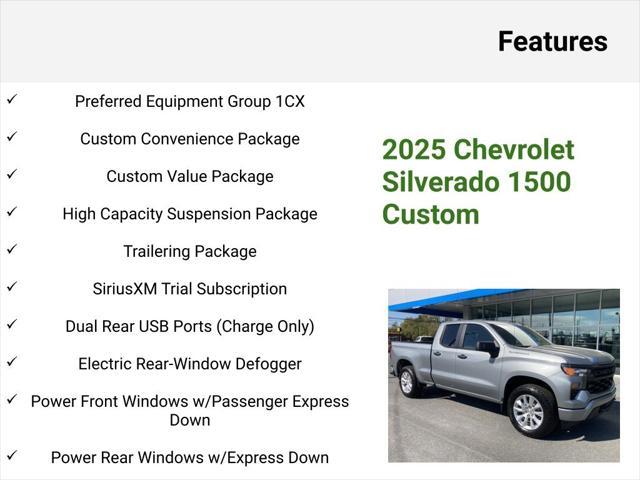 Features

✓ Preferred Equipment Group 1CX

✓ Custom Convenience Package

✓ Custom Value Package

✓ High Capacity Suspension Package

✓ Trailering Package

✓ SiriusXM Trial Subscription

✓ Dual Rear USB Ports (Charge Only)

✓ Electric Rear-Window Defogger

✓ Power Front Windows w/Passenger Express Down

✓ Power Rear Windows w/Express Down

2025 Chevrolet Silverado 1500 Custom